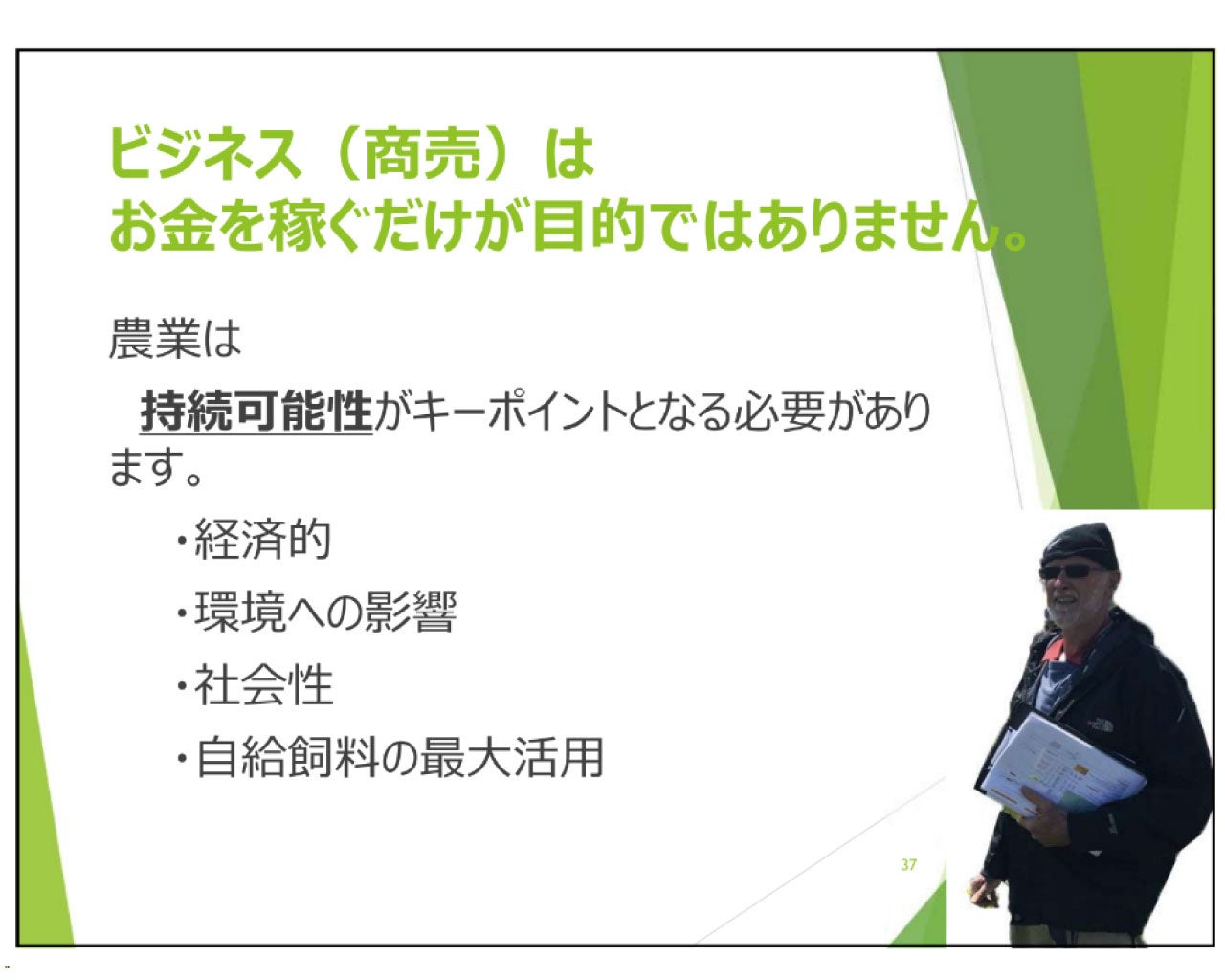 ビジネス（商売）は
お金を稼ぐだけが目的ではありません。

農業は

持続可能性がキーポイントとなる必要があります。

・経済的

・環境への影響

・社会性

・自給飼料の最大活用

37